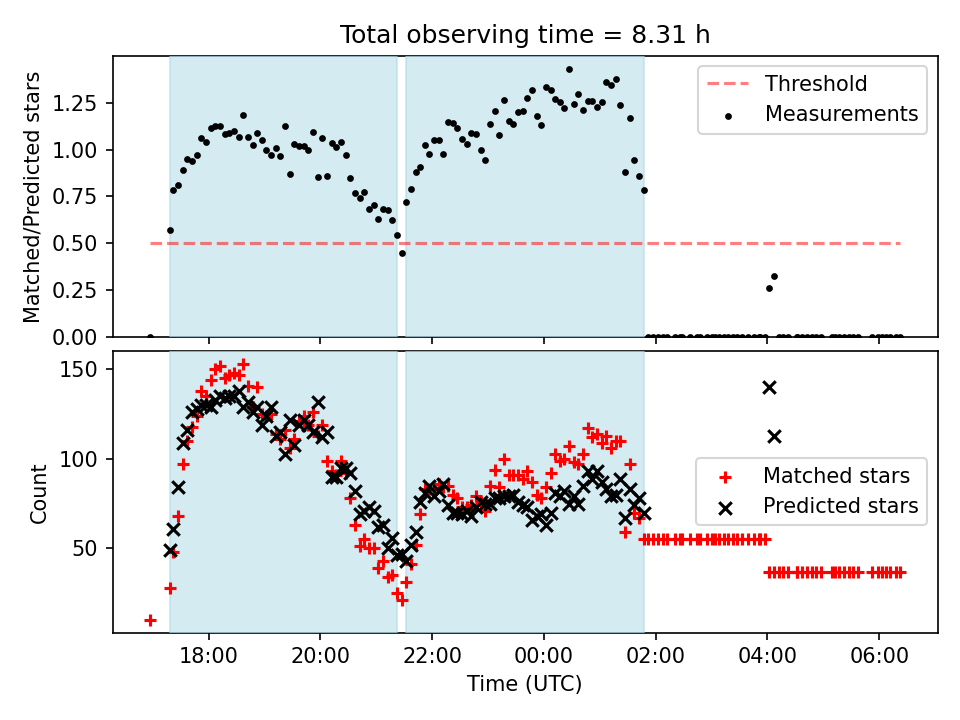 Total observing time = 8.31 h

Matched/Predicted stars

1.25
1.00
0.75
0.50
0.25
0.00

Threshold
Measurements

Count

150
100
50

Matched stars
Predicted stars

18:00
20:00
22:00
00:00
02:00
04:00
06:00

Time (UTC)